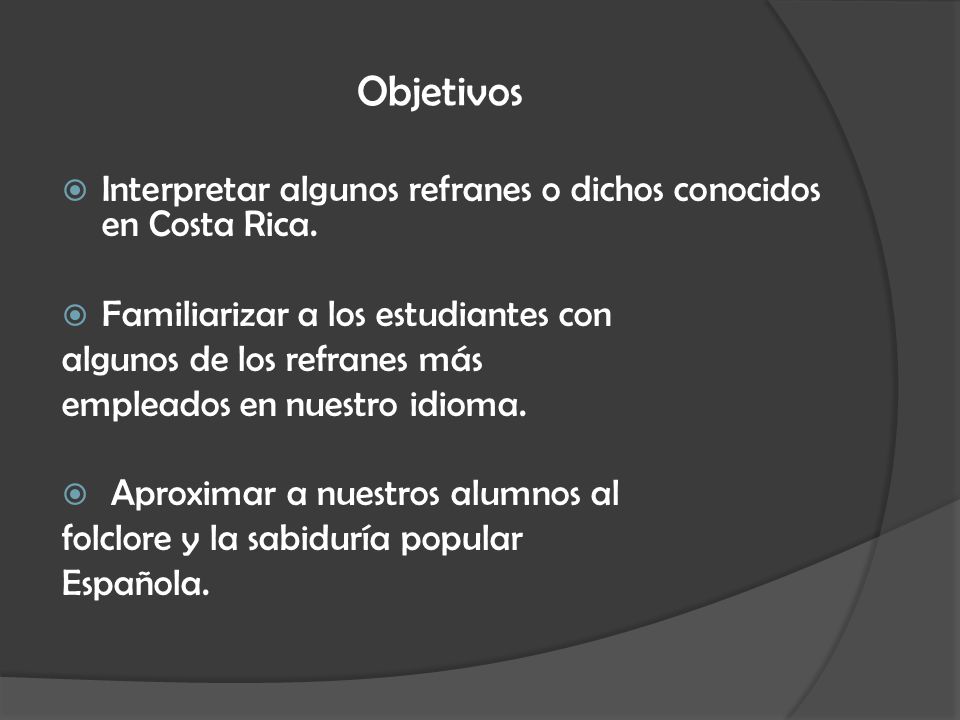 Objetivos

Interpretar algunos refranes o dichos conocidos en Costa Rica.

Familiarizar a los estudiantes con algunos de los refranes más empleados en nuestro idioma.

Aproximar a nuestros alumnos al folclore y la sabiduría popular Española.